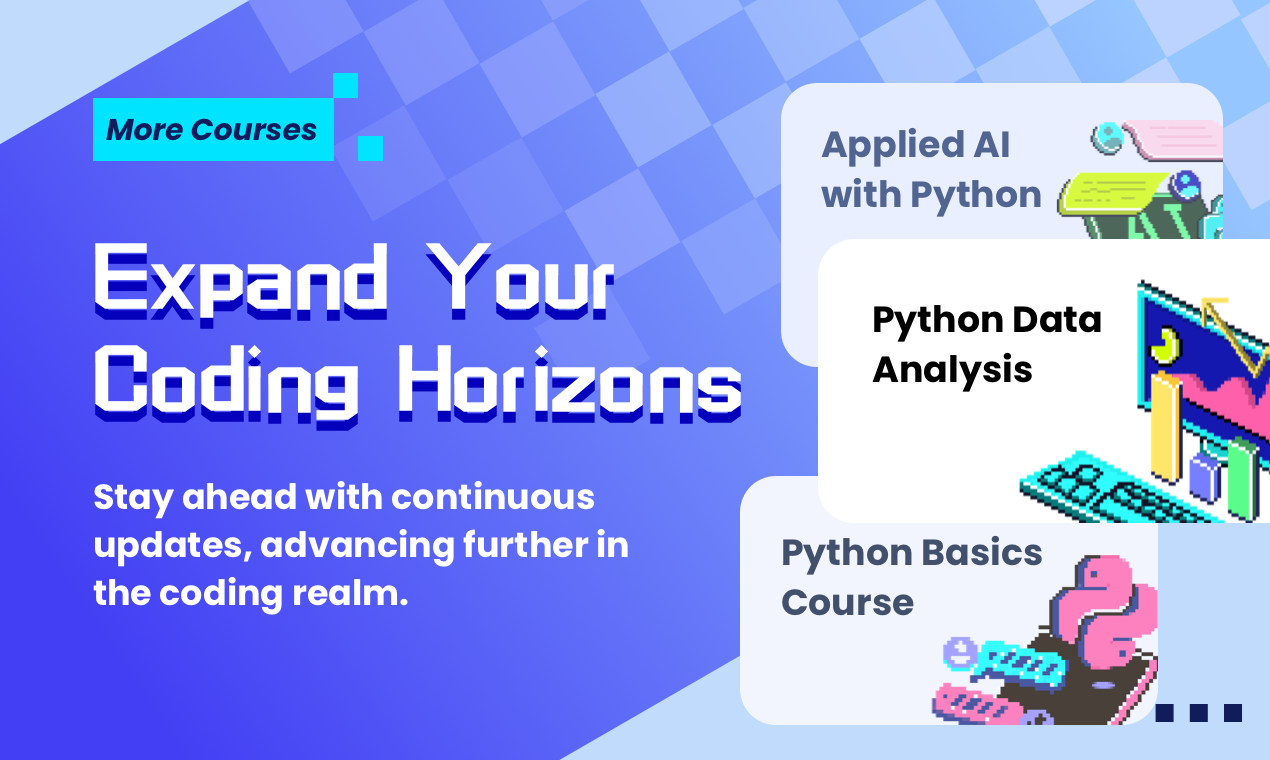 More Courses

Expand Your Coding Horizons

Stay ahead with continuous updates, advancing further in the coding realm.

Applied AI with Python

Python Data Analysis

Python Basics Course